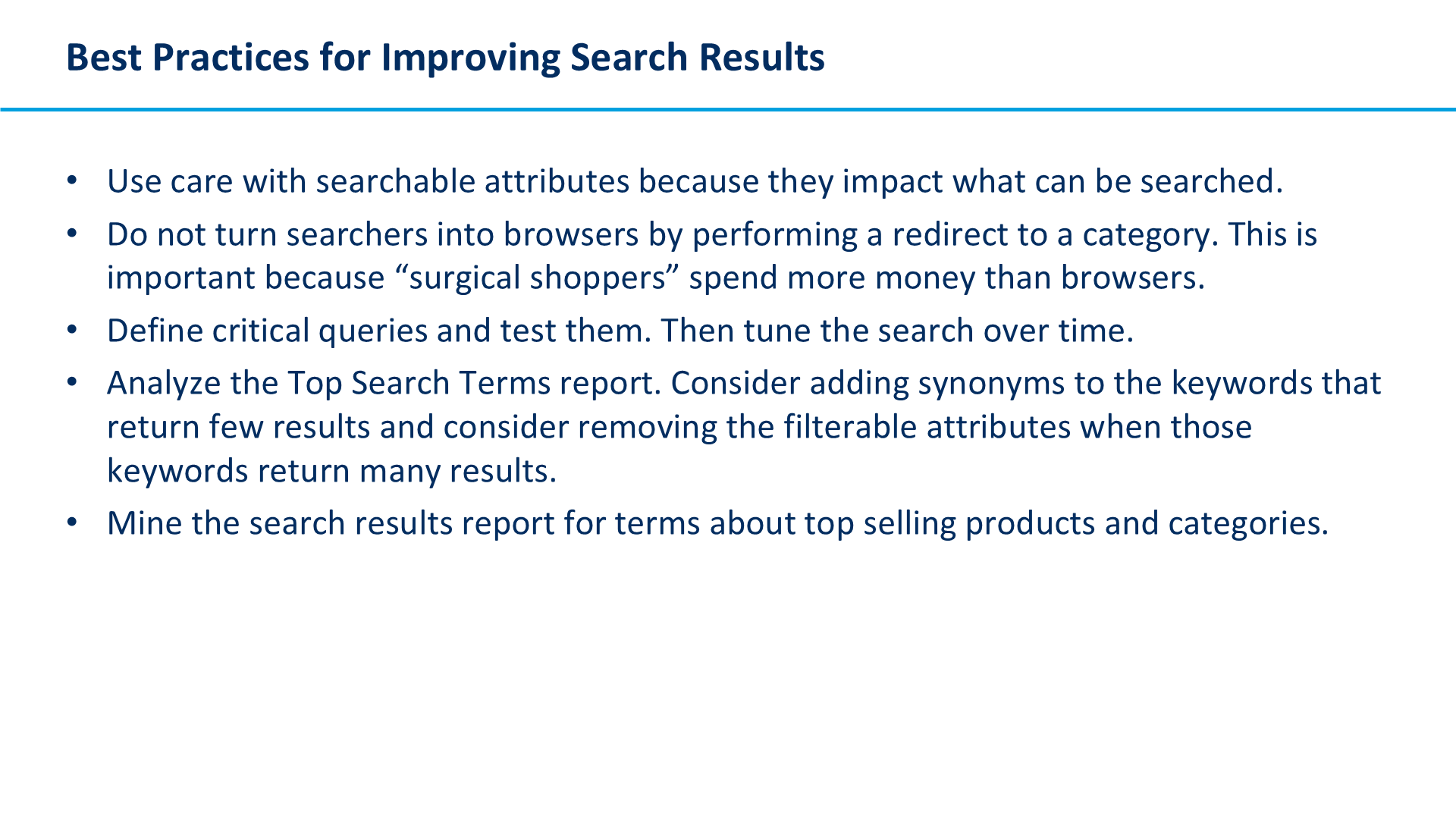 Best Practices for Improving Search Results

• Use care with searchable attributes because they impact what can be searched.
• Do not turn searchers into browsers by performing a redirect to a category. This is important because “surgical shoppers” spend more money than browsers.
• Define critical queries and test them. Then tune the search over time.
• Analyze the Top Search Terms report. Consider adding synonyms to the keywords that return few results and consider removing the filterable attributes when those keywords return many results.
• Mine the search results report for terms about top selling products and categories.